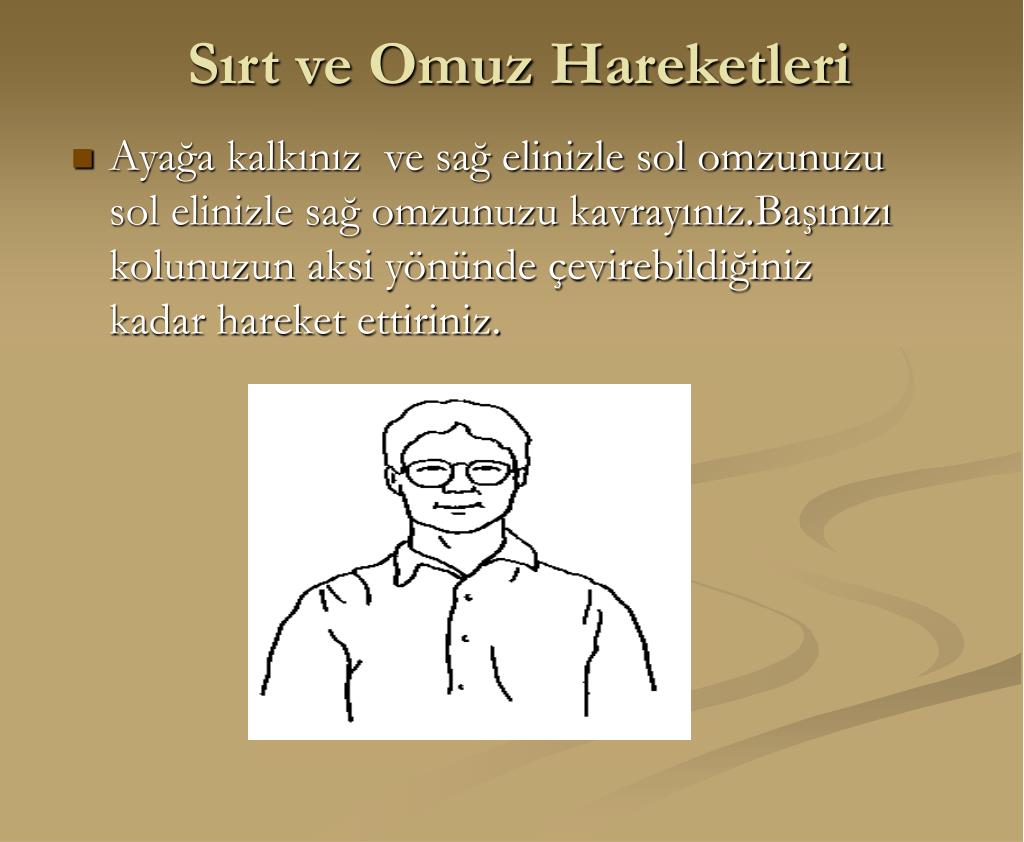 Sırt ve Omuz Hareketleri

Ayağa kalkınız  ve sağ elinizle sol omzunuzu sol elinizle sağ omzunuzu kavrayınız.Başınızı kolunuzun aksi yönünde çevirebildiğiniz kadar hareket ettiriniz.